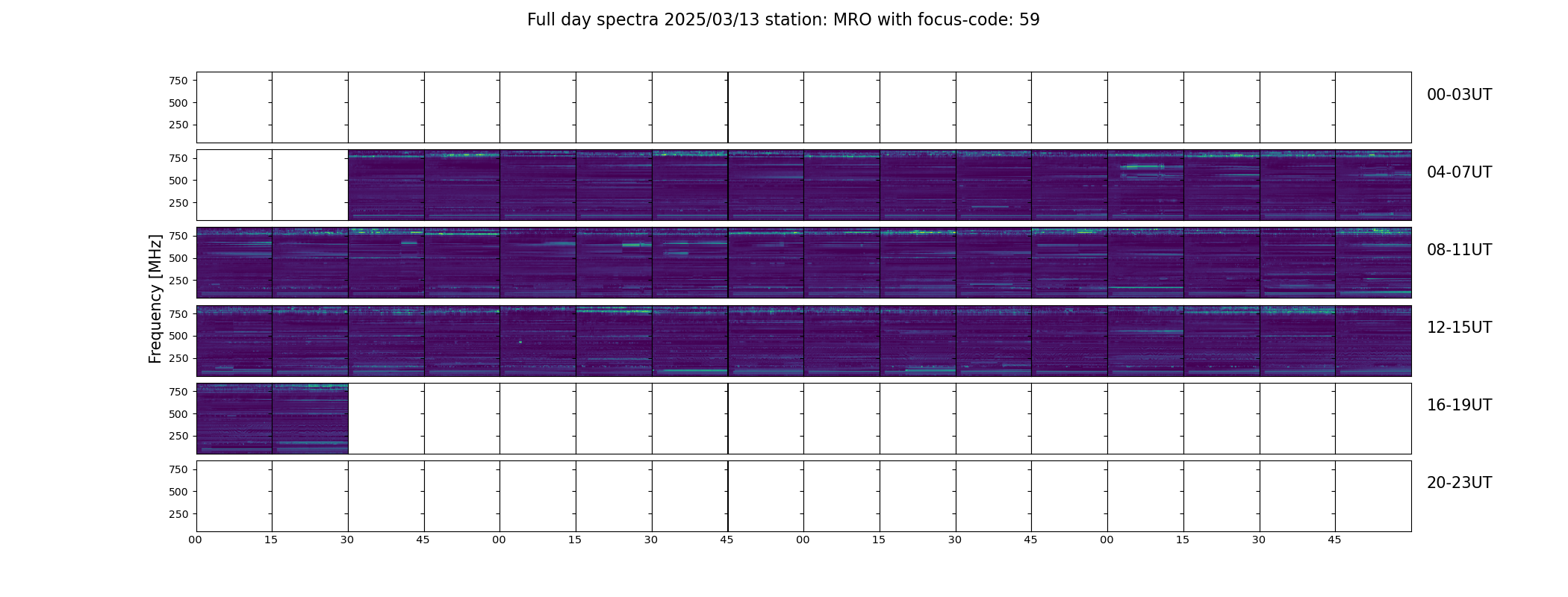 Full day spectra 2025/03/13 station: MRO with focus-code: 59

Frequency [MHz]

750
500
250
00-03UT

750
500
250
04-07UT

750
500
250
08-11UT

750
500
250
12-15UT

750
500
250
16-19UT

750
500
250
20-23UT

00 15 30 45 00 15 30 45 00 15 30 45 00 15 30 45